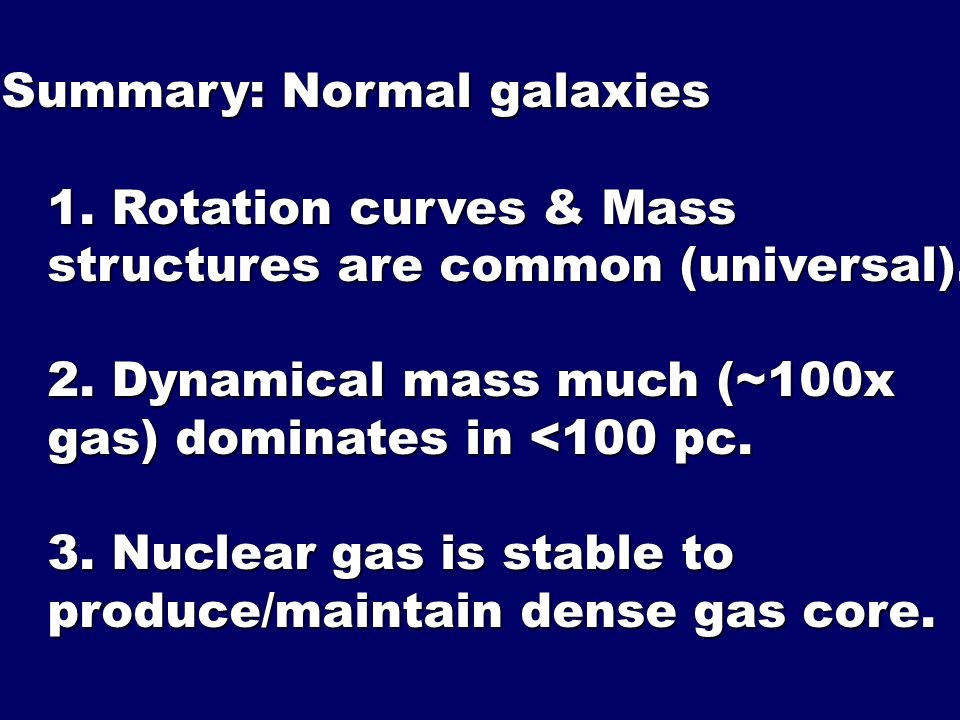 Summary: Normal galaxies

1. Rotation curves & Mass structures are common (universal).

2. Dynamical mass much (~100x gas) dominates in <100 pc.

3. Nuclear gas is stable to produce/maintain dense gas core.